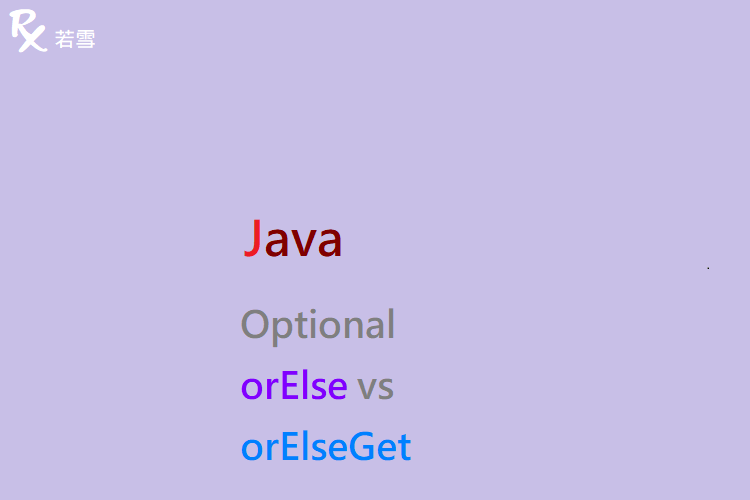 RX 若雪

Java

Optional
orElse vs
orElseGet